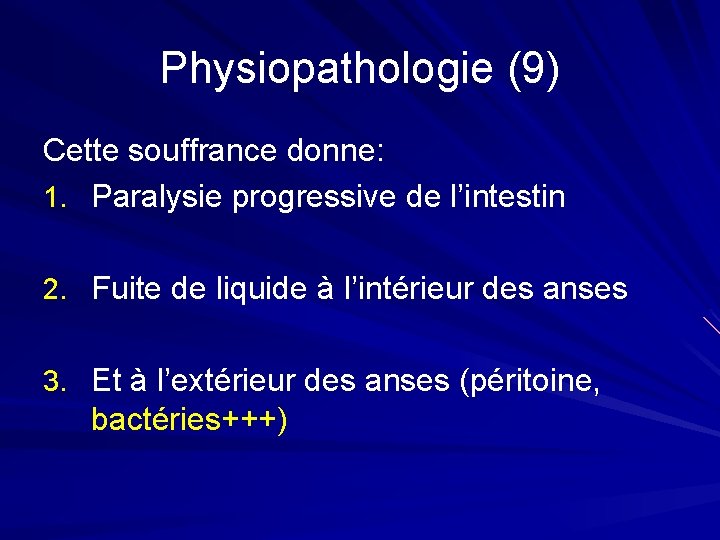 Physiopathologie (9)

Cette souffrance donne:

1. Paralysie progressive de l'intestin

2. Fuite de liquide à l'intérieur des anses

3. Et à l'extérieur des anses (péritoine, bactéries+++)